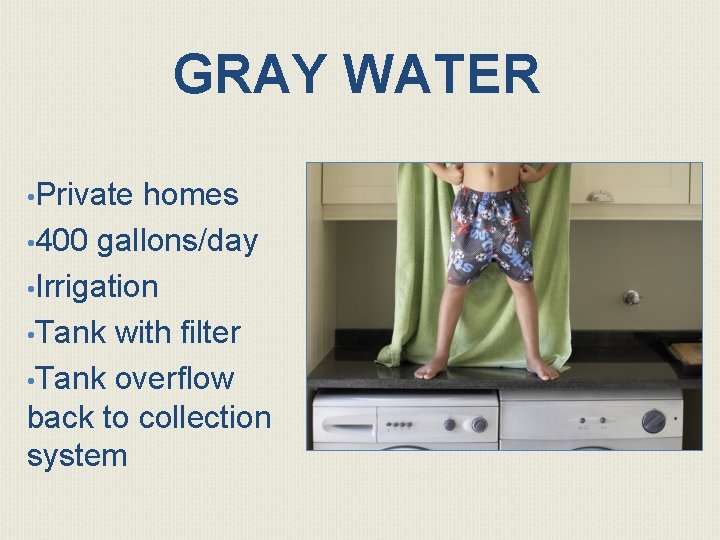 GRAY WATER

•Private homes
•400 gallons/day
•Irrigation
•Tank with filter
•Tank overflow back to collection system